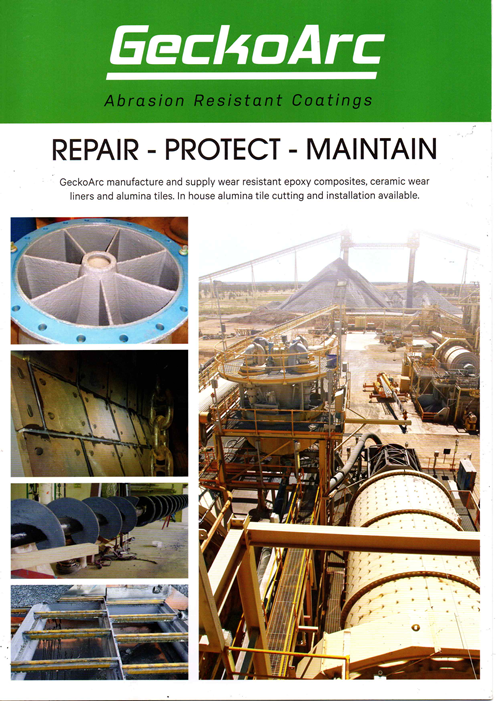 GeckoArc

Abrasion Resistant Coatings

REPAIR - PROTECT - MAINTAIN

GeckoArc manufacture and supply wear resistant epoxy composites, ceramic wear liners and alumina tiles. In house alumina tile cutting and installation available.